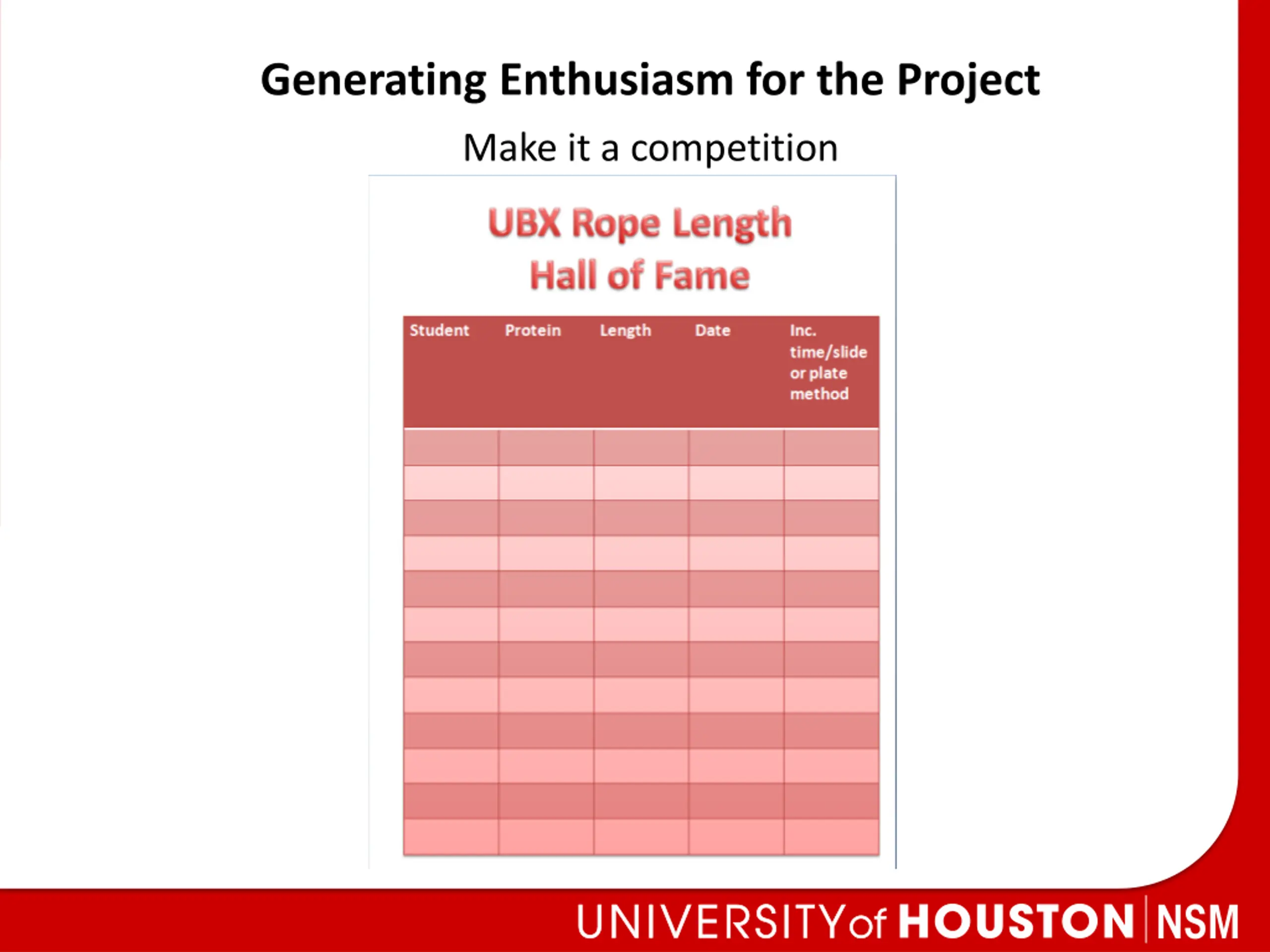 Generating Enthusiasm for the Project

Make it a competition

UBX Rope Length Hall of Fame

| Student | Protein | Length | Date | Inc. time/slide or plate method |
|---|---|---|---|---|
| | | | | |
| | | | | |
| | | | | |
| | | | | |
| | | | | |
| | | | | |
| | | | | |
| | | | | |
| | | | | |
| | | | | |
| | | | | |
| | | | | |

UNIVERSITY of HOUSTON | NSM